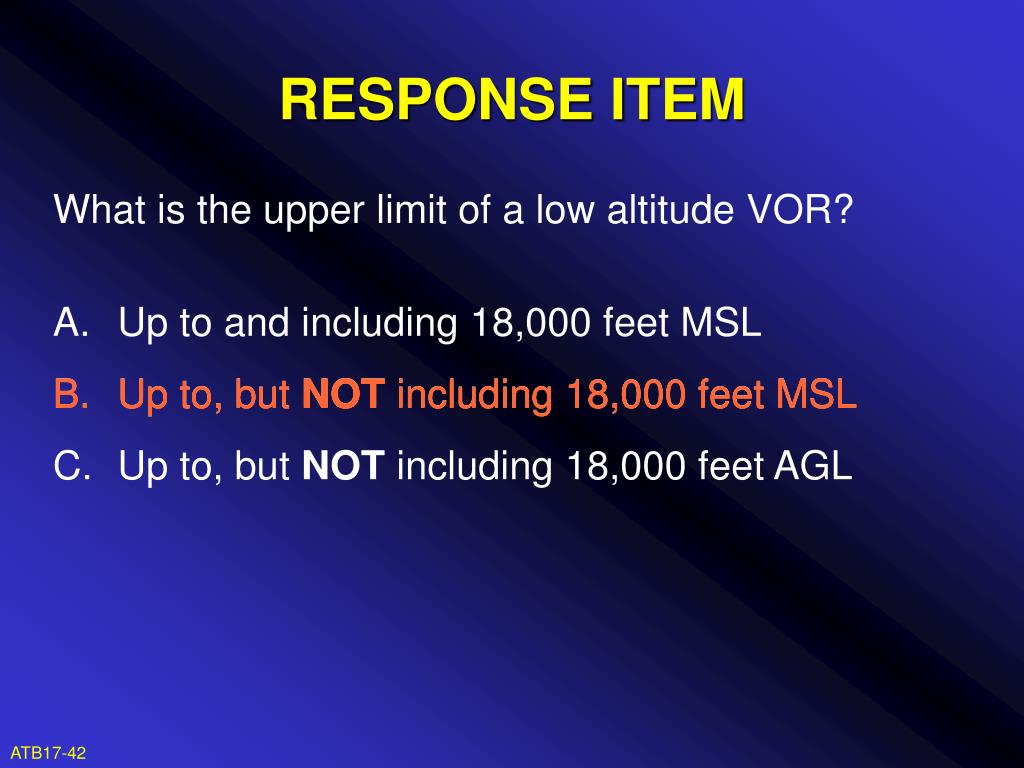 RESPONSE ITEM

What is the upper limit of a low altitude VOR?

A. Up to and including 18,000 feet MSL

B. Up to, but NOT including 18,000 feet MSL

C. Up to, but NOT including 18,000 feet AGL

ATB17-42